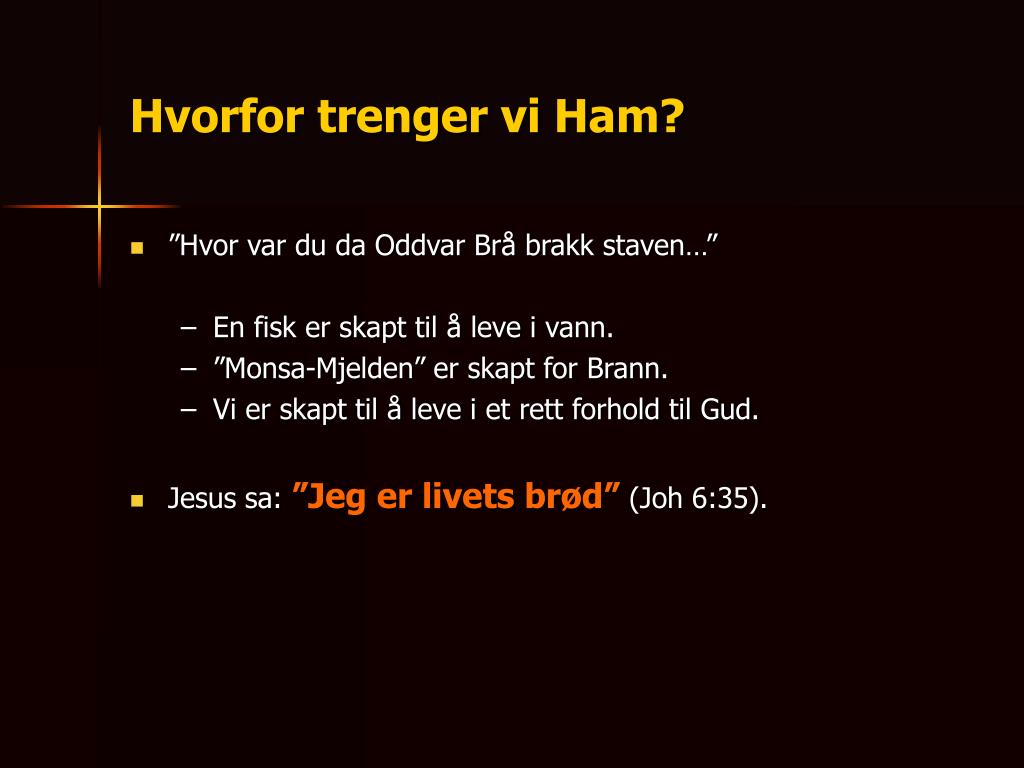 Hvorfor trenger vi Ham?

”Hvor var du da Oddvar Brå brakk staven…”

– En fisk er skapt til å leve i vann.
– ”Monsa-Mjelden” er skapt for Brann.
– Vi er skapt til å leve i et rett forhold til Gud.

Jesus sa: ”Jeg er livets brød” (Joh 6:35).